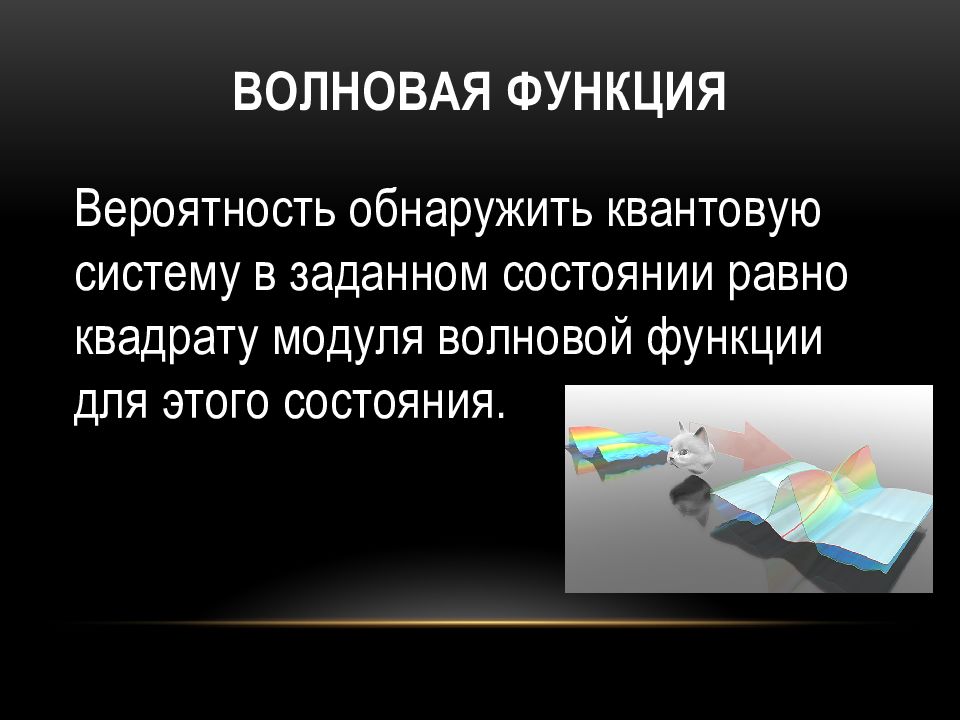 ВОЛНОВАЯ ФУНКЦИЯ

Вероятность обнаружить квантовую систему в заданном состоянии равно квадрату модуля волновой функции для этого состояния.